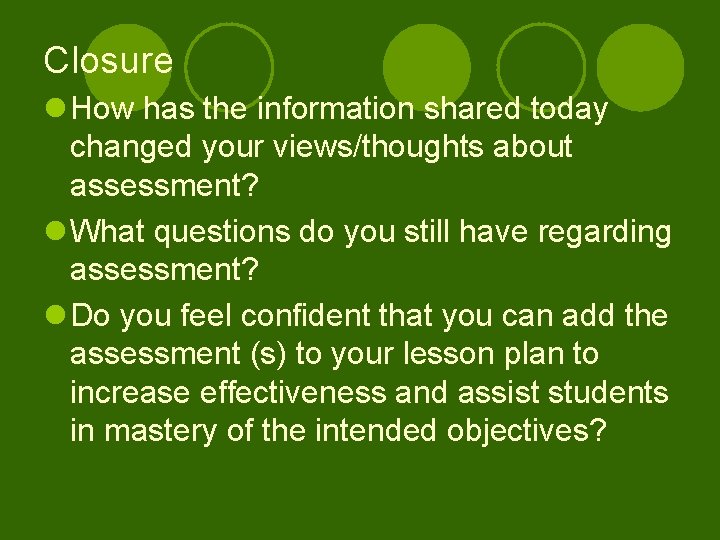 Closure

How has the information shared today changed your views/thoughts about assessment?

What questions do you still have regarding assessment?

Do you feel confident that you can add the assessment (s) to your lesson plan to increase effectiveness and assist students in mastery of the intended objectives?